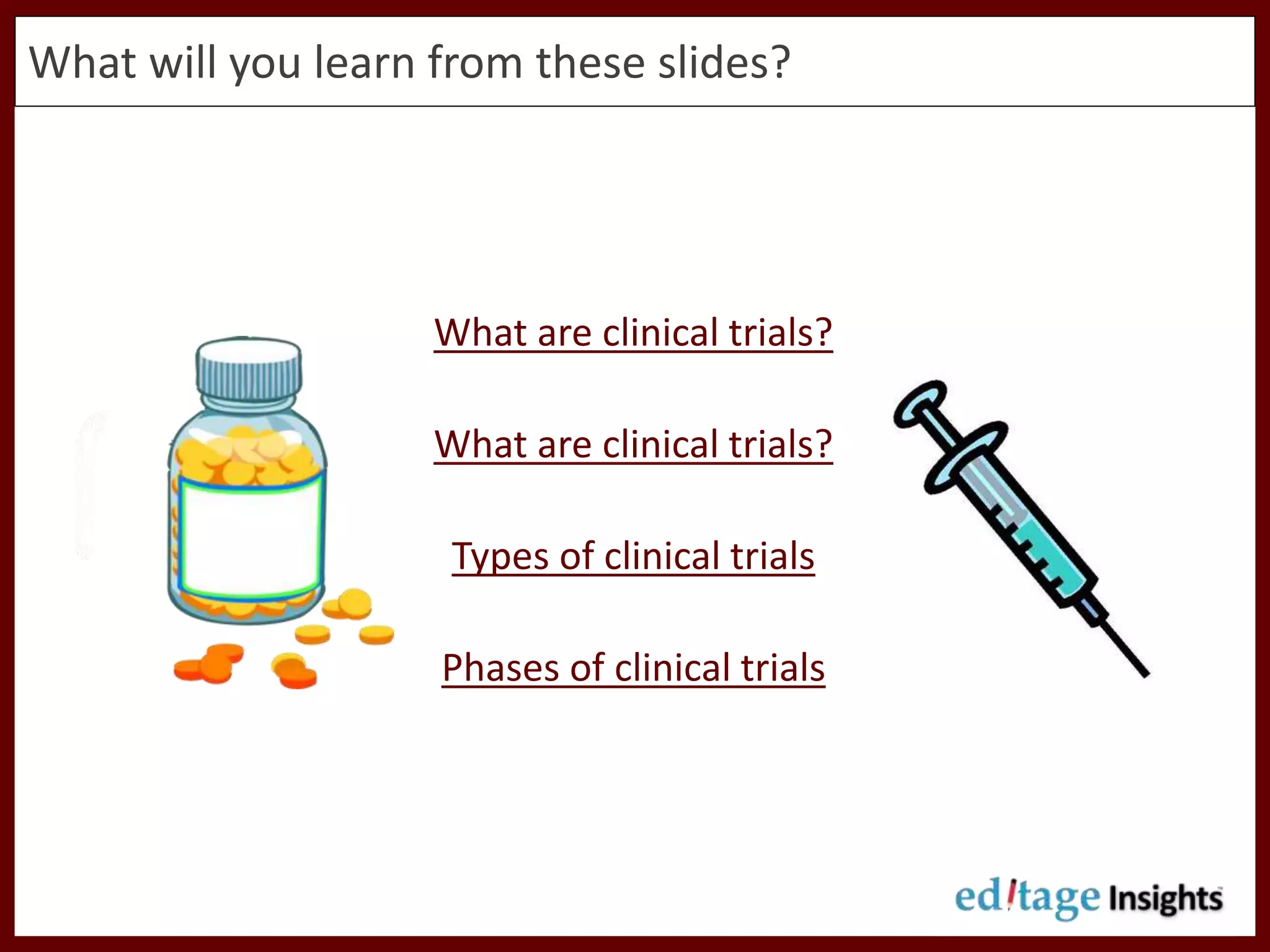 What will you learn from these slides?

What are clinical trials?

What are clinical trials?

Types of clinical trials

Phases of clinical trials

editage Insights